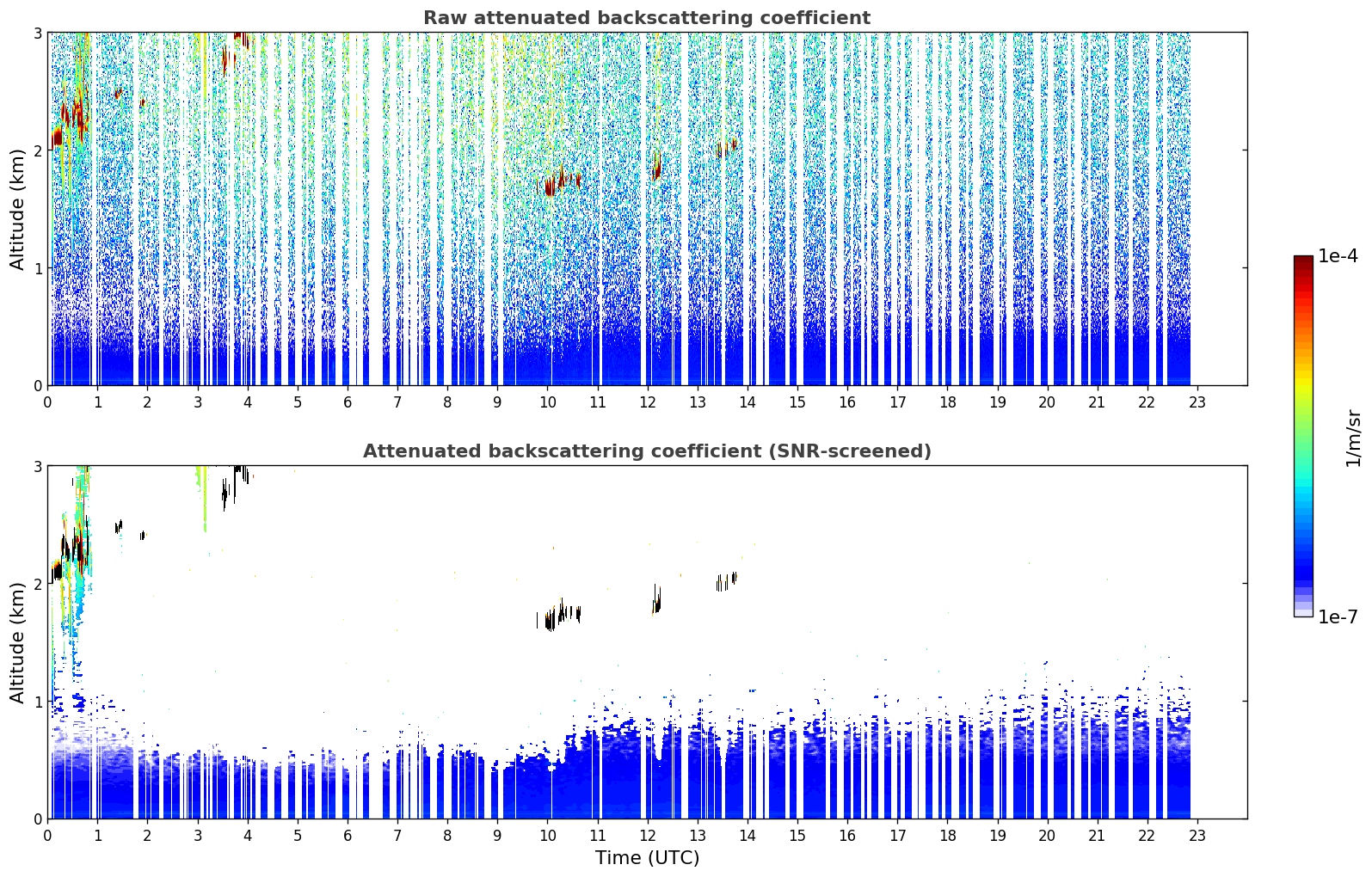 Raw attenuated backscattering coefficient

Altitude (km)

3
2
1
0

0 1 2 3 4 5 6 7 8 9 10 11 12 13 14 15 16 17 18 19 20 21 22 23

Attenuated backscattering coefficient (SNR-screened)

Altitude (km)

3
2
1
0

0 1 2 3 4 5 6 7 8 9 10 11 12 13 14 15 16 17 18 19 20 21 22 23

Time (UTC)

1e-4

1/m/sr

1e-7